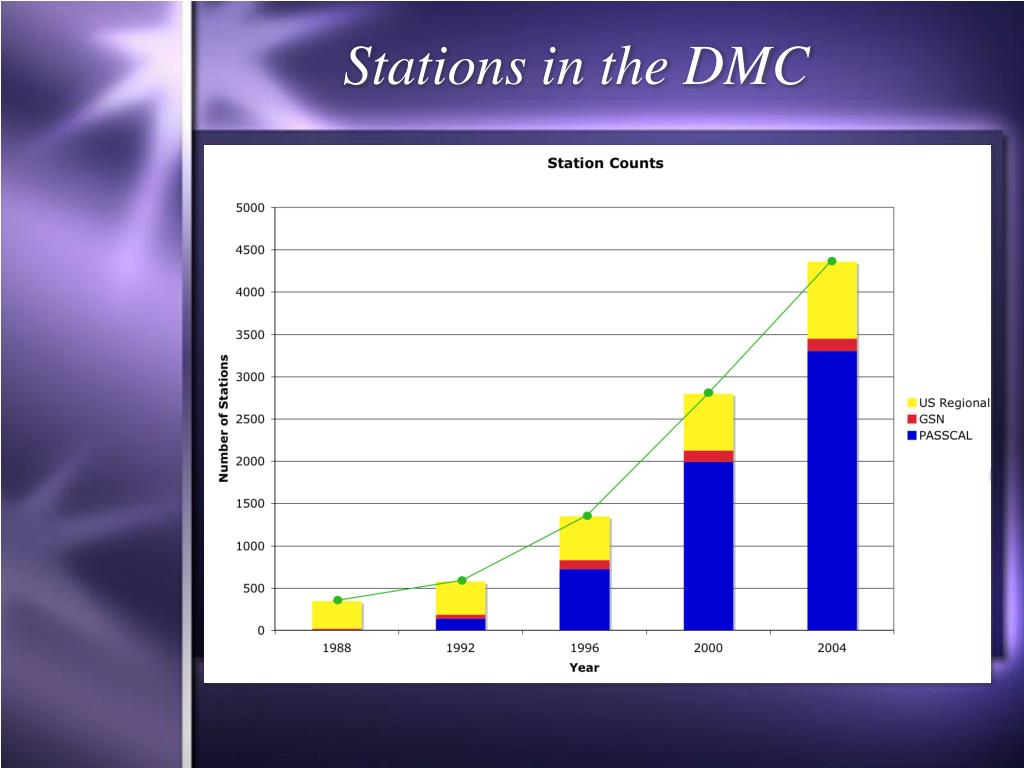 Stations in the DMC

Station Counts

Number of Stations

5000
4500
4000
3500
3000
2500
2000
1500
1000
500
0

1988
1992
1996
2000
2004

Year

US Regional
GSN
PASSCAL